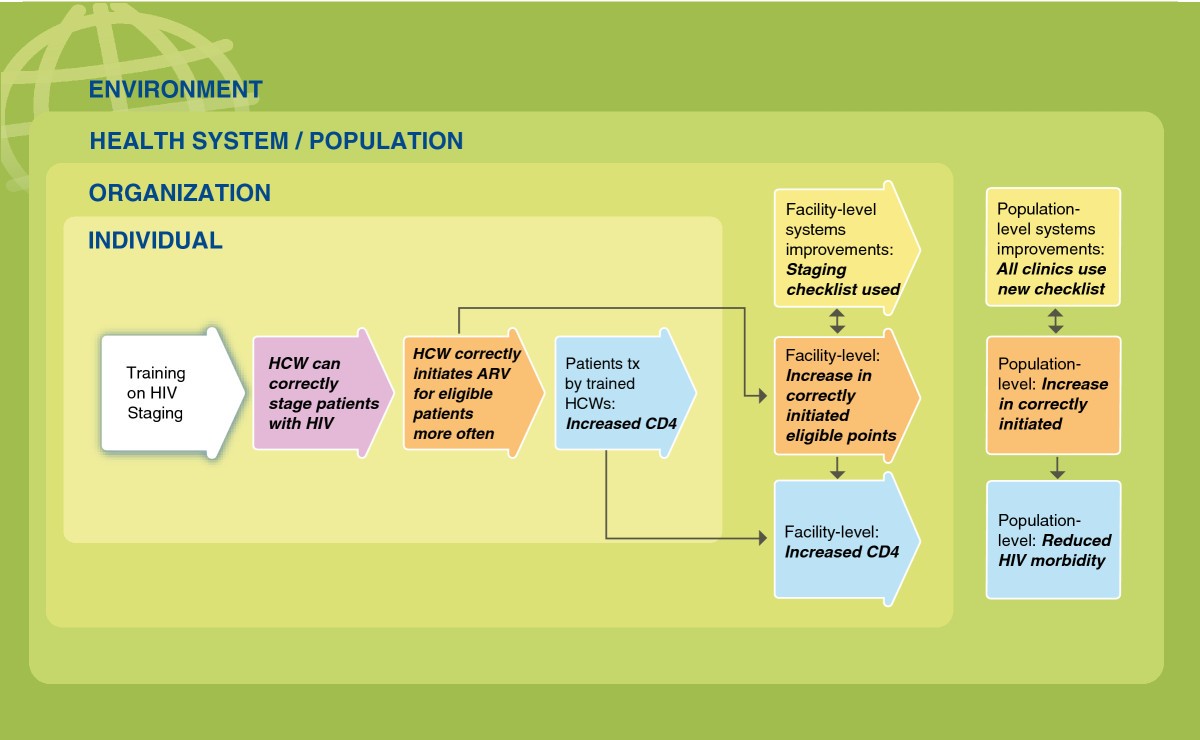 ENVIRONMENT

HEALTH SYSTEM / POPULATION

ORGANIZATION

INDIVIDUAL

Training on HIV Staging

HCW can correctly stage patients with HIV

HCW correctly initiates ARV for eligible patients more often

Patients tx by trained HCWs: Increased CD4

Facility-level systems improvements: Staging checklist used

Facility-level: Increase in correctly initiated eligible points

Facility-level: Increased CD4

Population-level systems improvements: All clinics use new checklist

Population-level: Increase in correctly initiated

Population-level: Reduced HIV morbidity